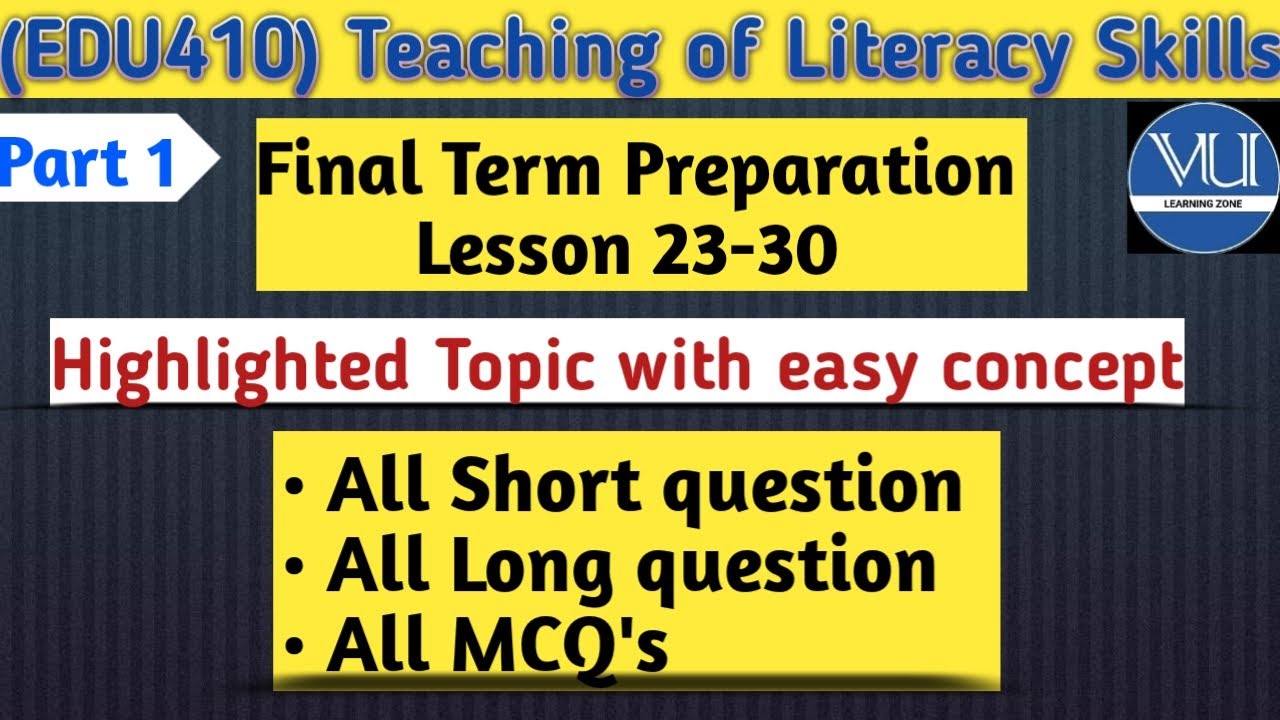 (EDU410) Teaching of Literacy Skills

Part 1

Final Term Preparation
Lesson 23-30

VU
LEARNING ZONE

Highlighted Topic with easy concept

• All Short question
• All Long question
• All MCQ's